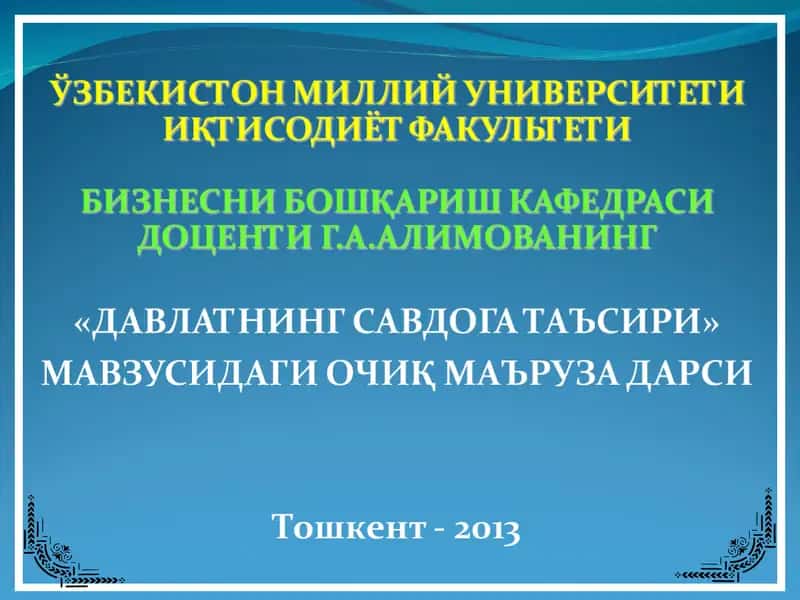 ЎЗБЕКИСТОН МИЛЛИЙ УНИВЕРСИТЕТИ ИҚТИСОДИЁТ ФАКУЛЬТЕТИ

БИЗНЕСНИ БОШҚАРИШ КАФЕДРАСИ ДОЦЕНТИ Г.А.АЛИМОВАНИНГ

«ДАВЛАТНИНГ САВДОГА ТАЪСИРИ» МАВЗУСИДАГИ ОЧИҚ МАЪРУЗА ДАРСИ

Тошкент - 2013